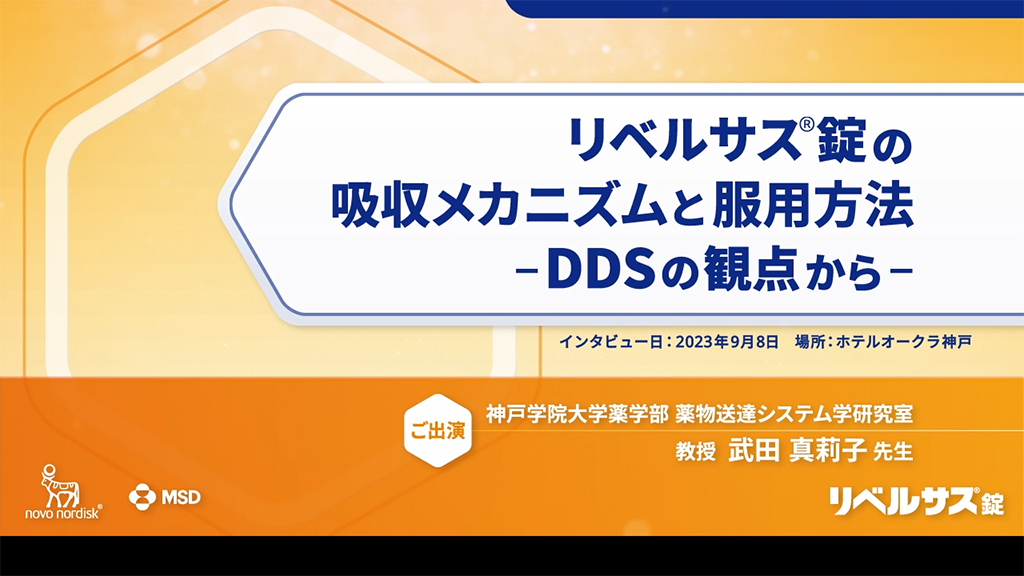 リベルサス®錠の
吸収メカニズムと服用方法
－DDSの観点から－

インタビュー日：2023年9月8日　場所：ホテルオークラ神戸

ご出演

神戸学院大学薬学部 薬物送達システム学研究室
教授 武田 真莉子 先生

novo nordisk®

MSD

リベルサス®錠